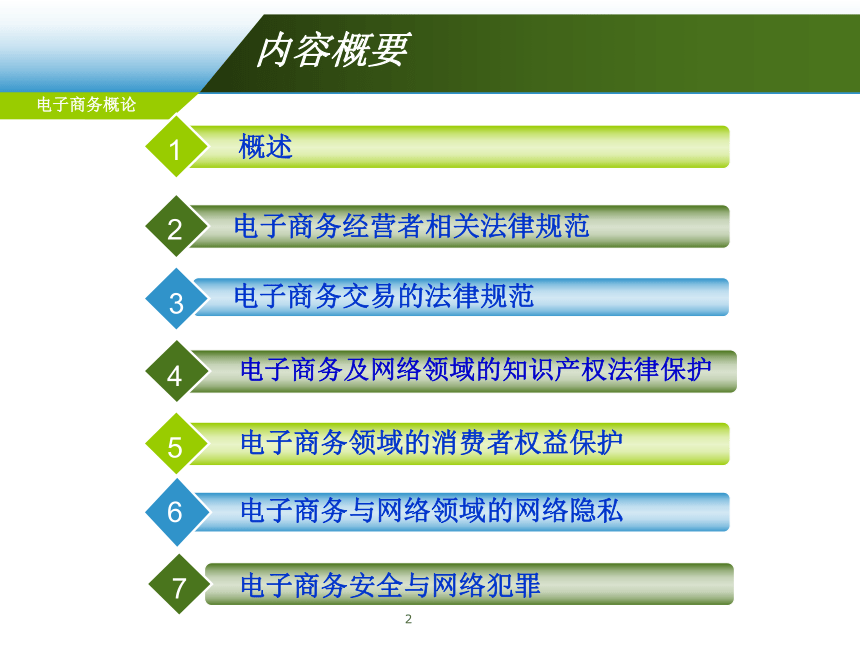 内容概要

电子商务概论

1 概述

2 电子商务经营者相关法律规范

3 电子商务交易的法律规范

4 电子商务及网络领域的知识产权法律保护

5 电子商务领域的消费者权益保护

6 电子商务与网络领域的网络隐私

7 电子商务安全与网络犯罪

2